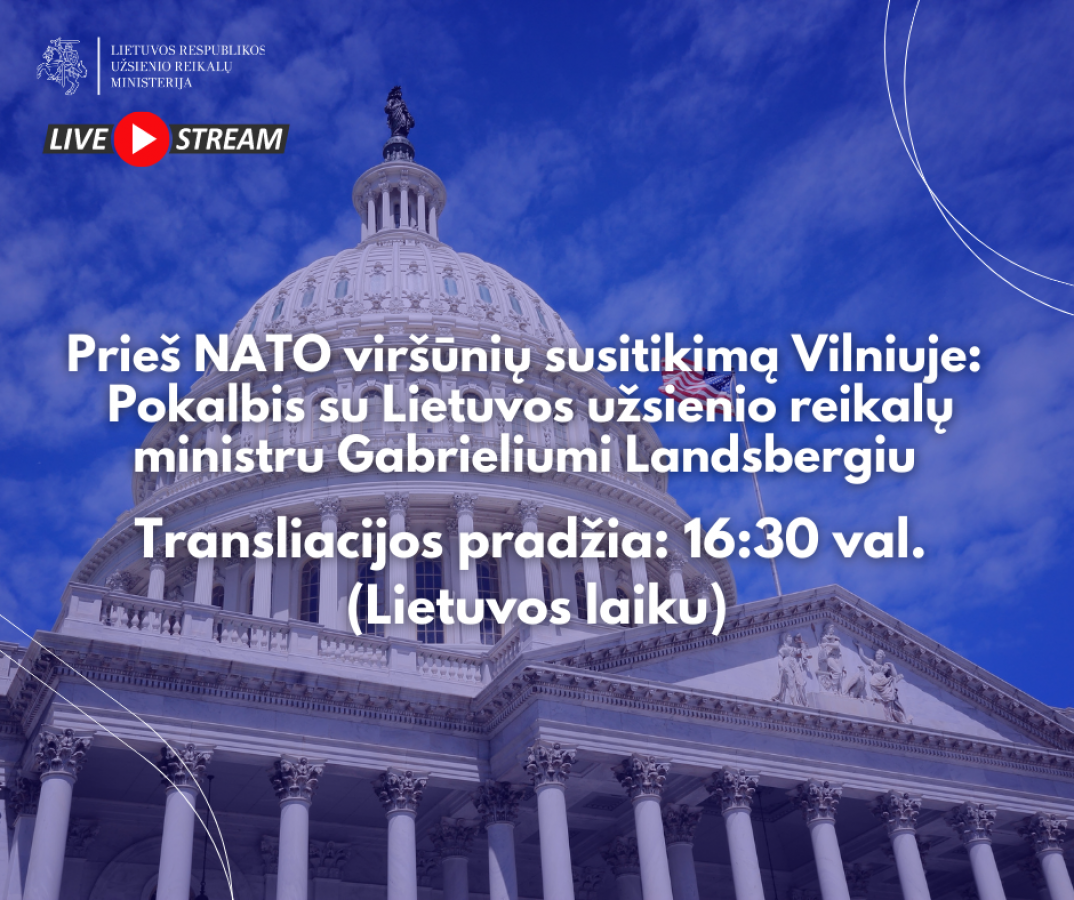 LIETUVOS RESPUBLIKOS
UŽSIENIO REIKALŲ
MINISTERIJA

LIVE STREAM

Prieš NATO viršūnių susitikimą Vilniuje: Pokalbis su Lietuvos užsienio reikalų ministru Gabrieliumi Landsbergiu

Transliacijos pradžia: 16:30 val. (Lietuvos laiku)